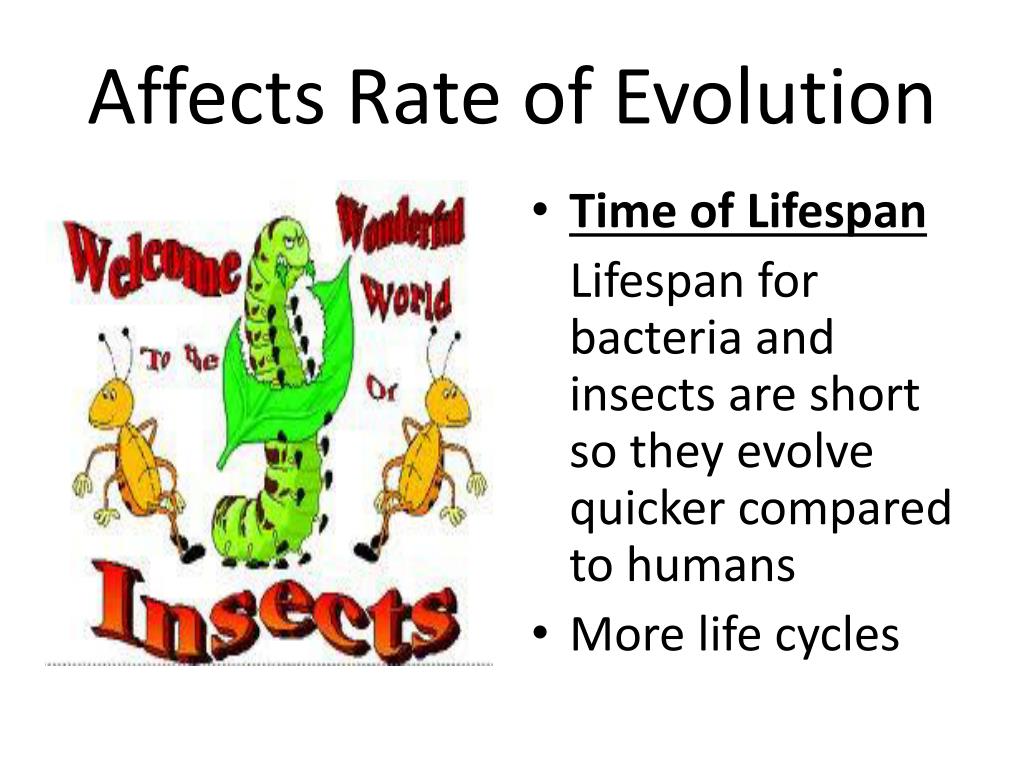 Affects Rate of Evolution

Welcome To the Wonderful World Of Insects

• Time of Lifespan
Lifespan for bacteria and insects are short so they evolve quicker compared to humans
• More life cycles